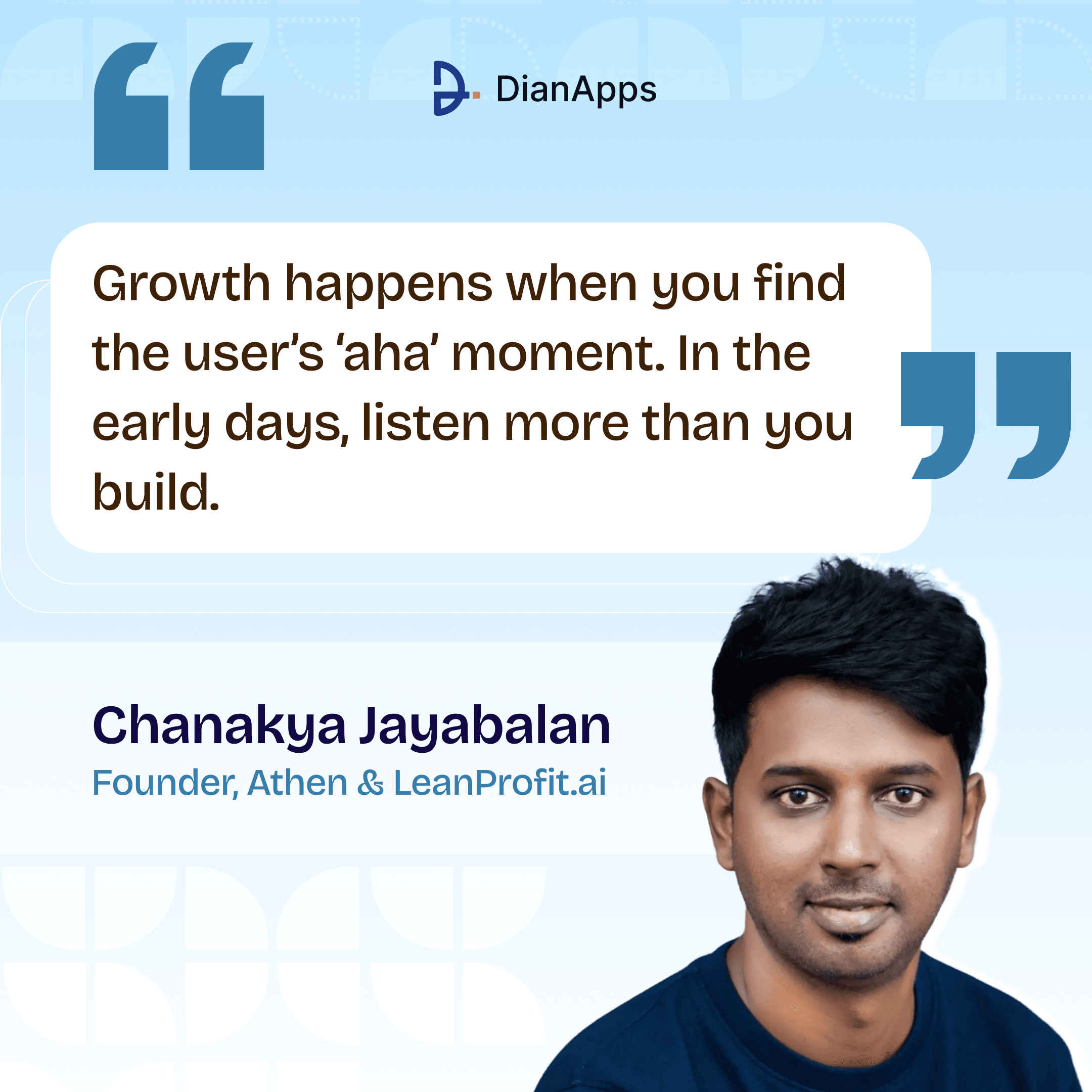 DianApps

Growth happens when you find the user's 'aha' moment. In the early days, listen more than you build.

Chanakya Jayabalan
Founder, Athen & LeanProfit.ai